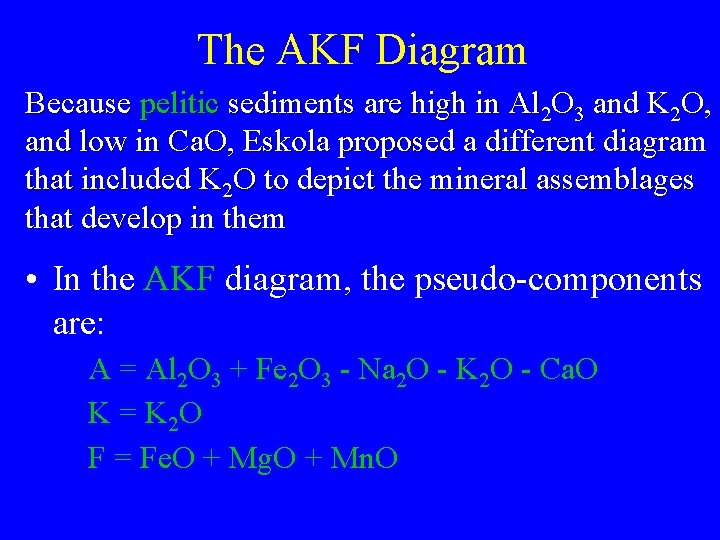 The AKF Diagram

Because pelitic sediments are high in $Al_2O_3$ and $K_2O$, and low in CaO, Eskola proposed a different diagram that included $K_2O$ to depict the mineral assemblages that develop in them

• In the AKF diagram, the pseudo-components are:

$A = Al_2O_3 + Fe_2O_3 - Na_2O - K_2O - CaO$
$K = K_2O$
$F = FeO + MgO + MnO$